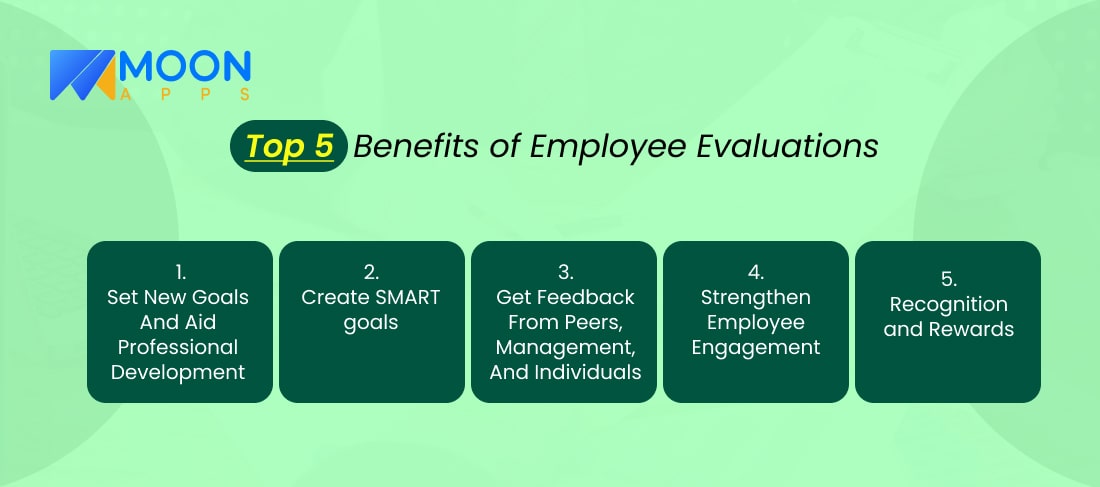 MOON
APPS

Top 5 Benefits of Employee Evaluations

1.
Set New Goals And Aid Professional Development

2.
Create SMART goals

3.
Get Feedback From Peers, Management, And Individuals

4.
Strengthen Employee Engagement

5.
Recognition and Rewards